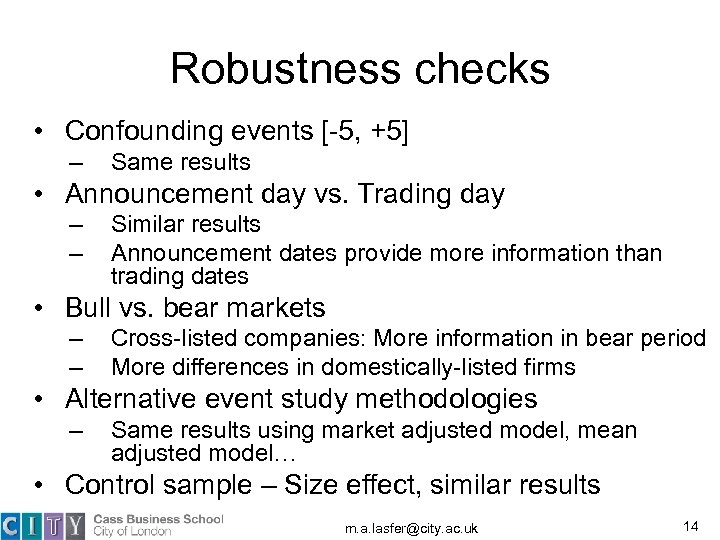 Robustness checks

• Confounding events [-5, +5]
  – Same results
• Announcement day vs. Trading day
  – Similar results
  – Announcement dates provide more information than trading dates
• Bull vs. bear markets
  – Cross-listed companies: More information in bear period
  – More differences in domestically-listed firms
• Alternative event study methodologies
  – Same results using market adjusted model, mean adjusted model…
• Control sample – Size effect, similar results

CITY Cass Business School City of London

m.a.lasfer@city.ac.uk

14